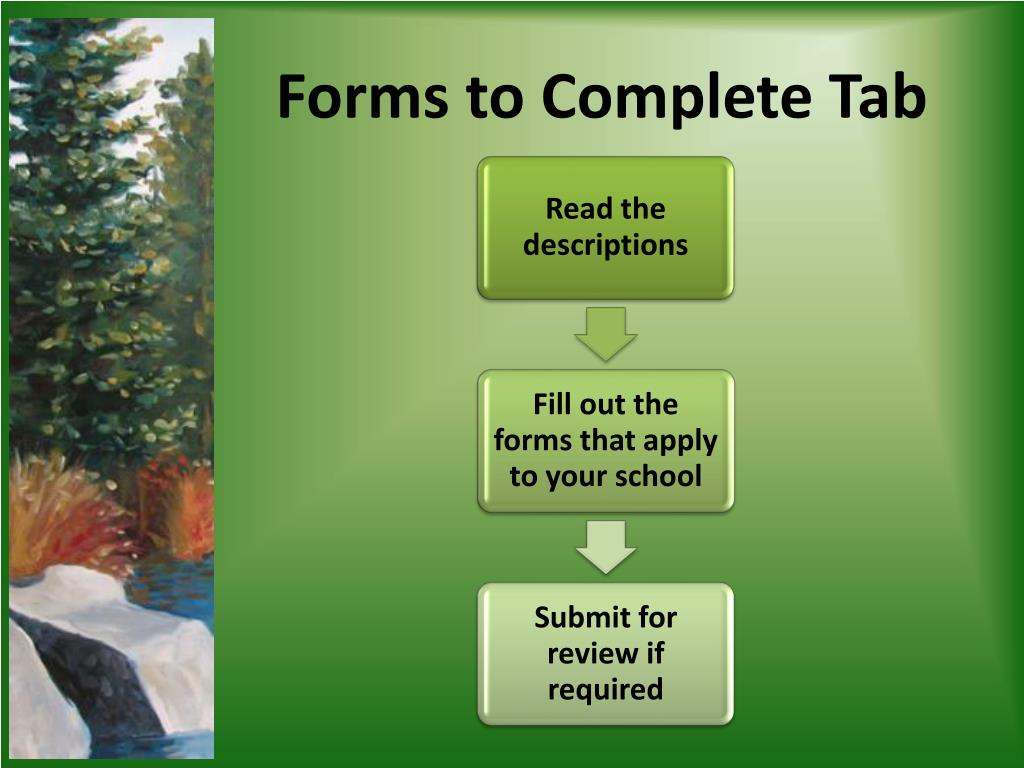 Forms to Complete Tab

Read the descriptions

Fill out the forms that apply to your school

Submit for review if required